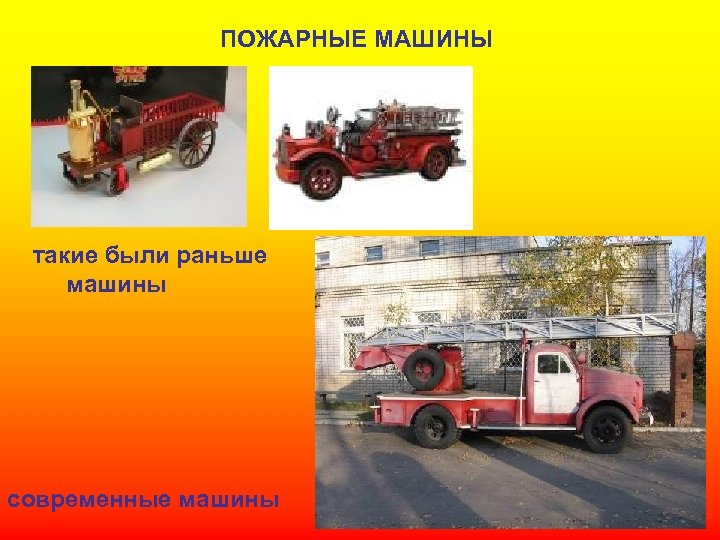 ПОЖАРНЫЕ МАШИНЫ

такие были раньше машины

современные машины